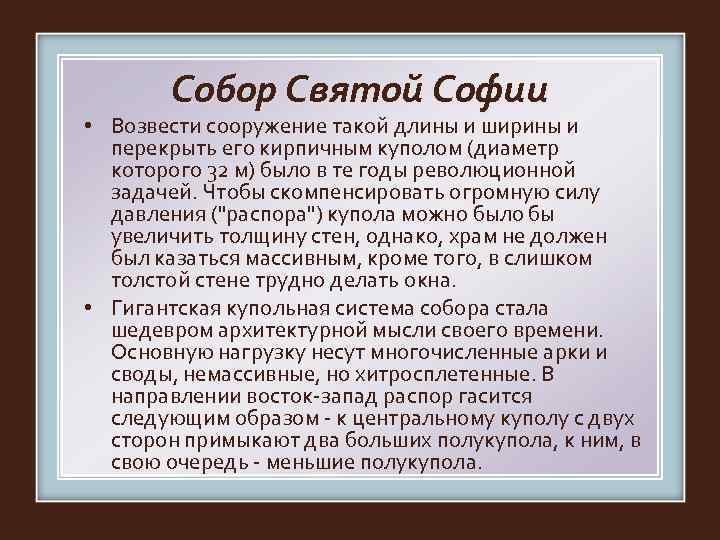 Собор Святой Софии

• Возвести сооружение такой длины и ширины и перекрыть его кирпичным куполом (диаметр которого 32 м) было в те годы революционной задачей. Чтобы скомпенсировать огромную силу давления ("распора") купола можно было бы увеличить толщину стен, однако, храм не должен был казаться массивным, кроме того, в слишком толстой стене трудно делать окна.

• Гигантская купольная система собора стала шедевром архитектурной мысли своего времени. Основную нагрузку несут многочисленные арки и своды, немассивные, но хитросплетенные. В направлении восток-запад распор гасится следующим образом - к центральному куполу с двух сторон примыкают два больших полукупола, к ним, в свою очередь - меньшие полукупола.